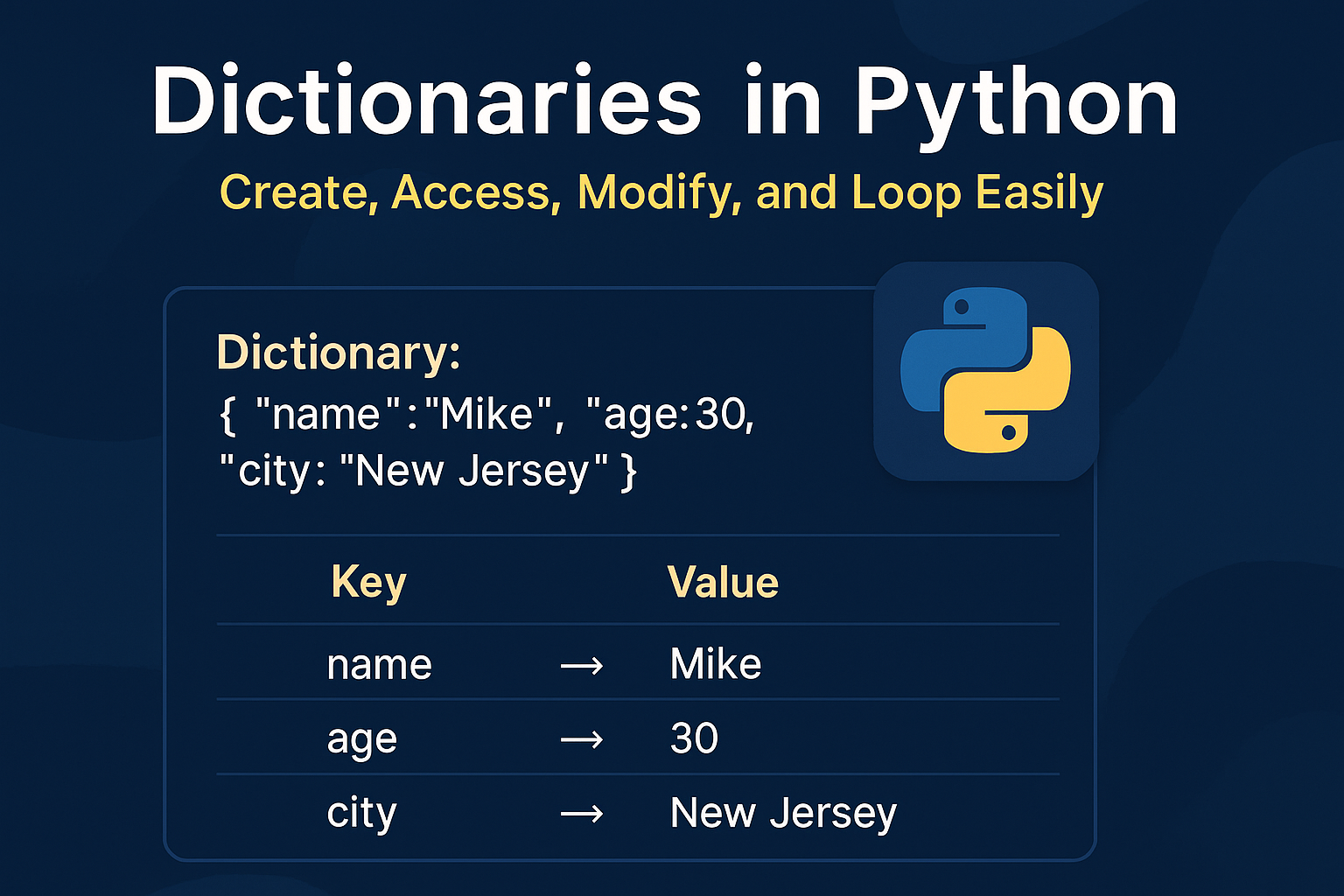 Dictionaries in Python

Create, Access, Modify, and Loop Easily

Dictionary:
{ "name":"Mike", "age:30, "city: "New Jersey" }

| Key | | Value |
|---|---|---|
| name | → | Mike |
| age | → | 30 |
| city | → | New Jersey |